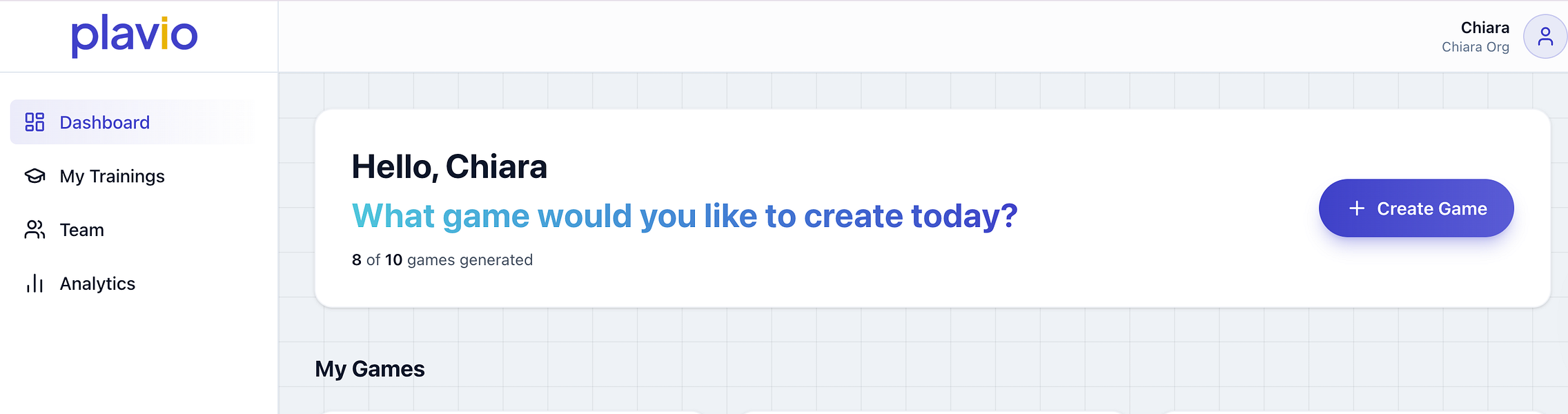 plavio

Chiara
Chiara Org

Dashboard
My Trainings
Team
Analytics

Hello, Chiara
What game would you like to create today?
8 of 10 games generated

+ Create Game

My Games